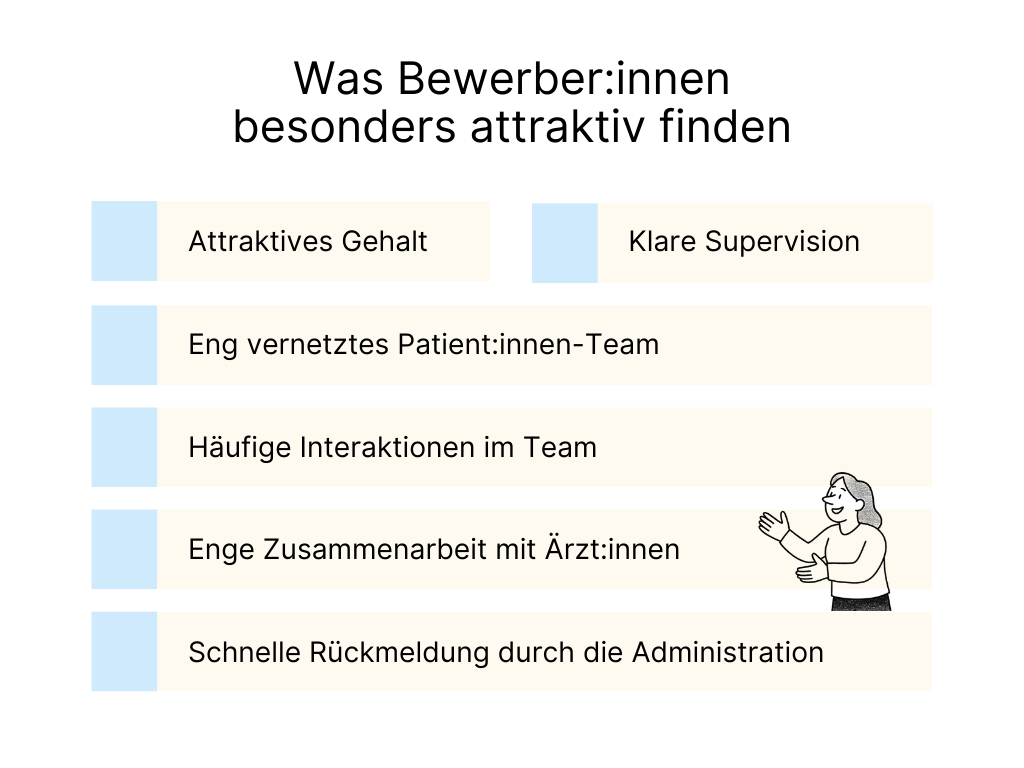 Was Bewerber:innen besonders attraktiv finden

Attraktives Gehalt

Klare Supervision

Eng vernetztes Patient:innen-Team

Häufige Interaktionen im Team

Enge Zusammenarbeit mit Ärzt:innen

Schnelle Rückmeldung durch die Administration